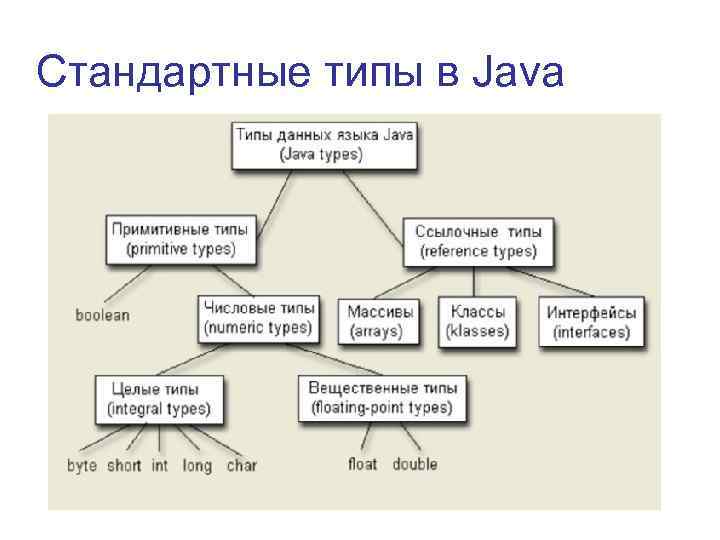 Стандартные типы в Java

Типы данных языка Java
(Java types)

Примитивные типы
(primitive types)

Ссылочные типы
(reference types)

boolean

Числовые типы
(numeric types)

Массивы
(arrays)

Классы
(klasses)

Интерфейсы
(interfaces)

Целые типы
(integral types)

Вещественные типы
(floating-point types)

byte short int long char

float double